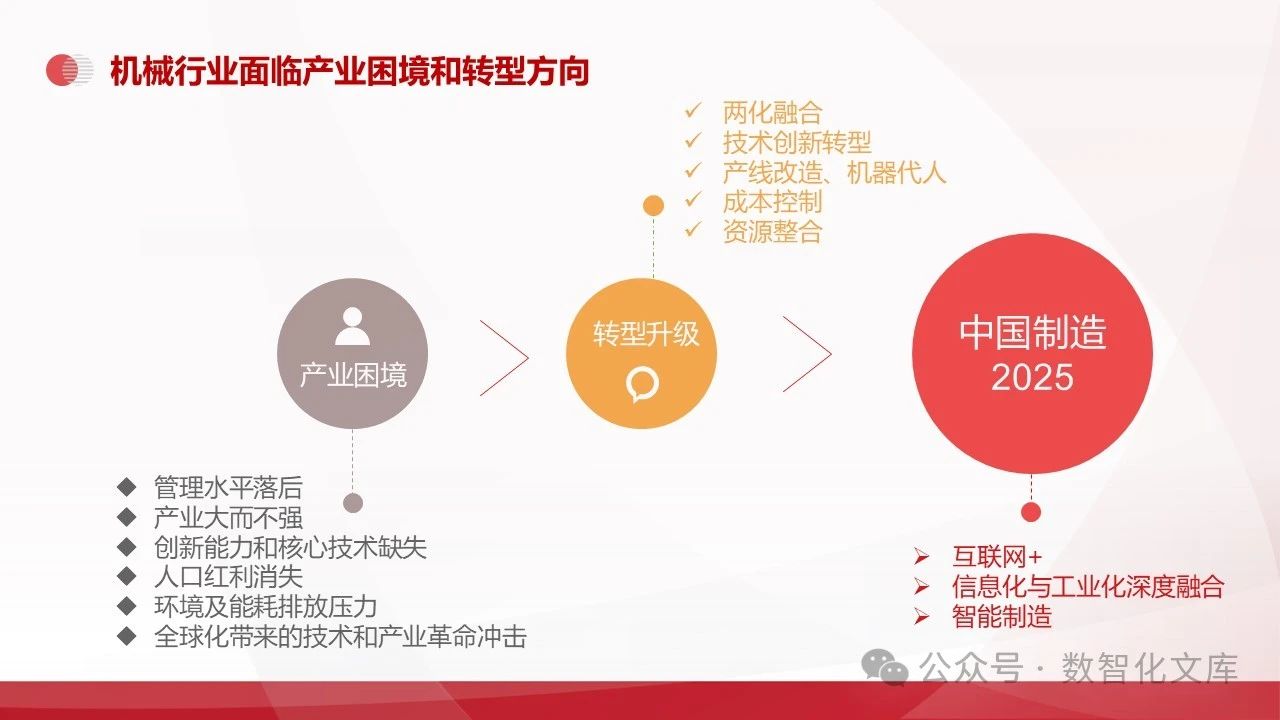 机械行业面临产业困境和转型方向

✓ 两化融合
✓ 技术创新转型
✓ 产线改造、机器代人
✓ 成本控制
✓ 资源整合

产业困境

转型升级

中国制造
2025

◆ 管理水平落后
◆ 产业大而不强
◆ 创新能力和核心技术缺失
◆ 人口红利消失
◆ 环境及能耗排放压力
◆ 全球化带来的技术和产业革命冲击

➢ 互联网+
➢ 信息化与工业化深度融合
➢ 智能制造

公众号 · 数智化文库